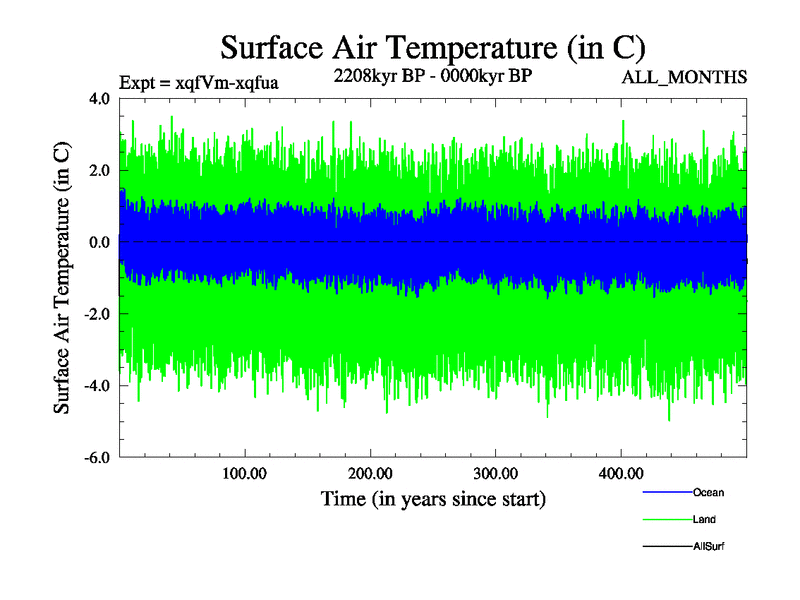 Surface Air Temperature (in C)

Expt = xqfVm-xqfua

2208kyr BP - 0000kyr BP

ALL_MONTHS

Surface Air Temperature (in C)

4.0
2.0
0.0
-2.0
-4.0
-6.0

100.00
200.00
300.00
400.00

Time (in years since start)

Ocean
Land
AllSurf